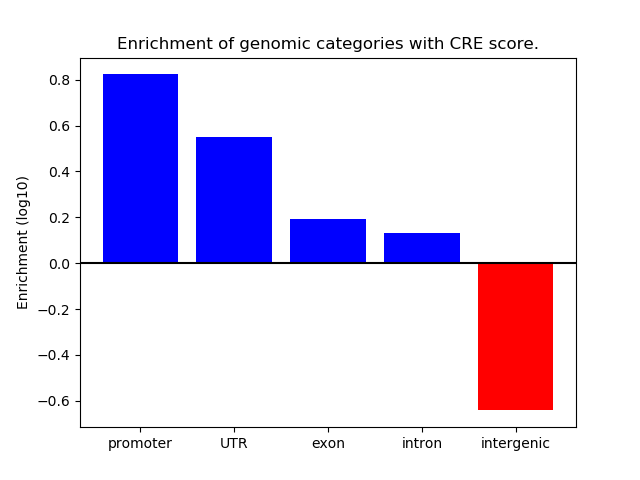 Enrichment of genomic categories with CRE score.

Enrichment (log10)

0.8
0.6
0.4
0.2
0.0
−0.2
−0.4
−0.6

promoter
UTR
exon
intron
intergenic